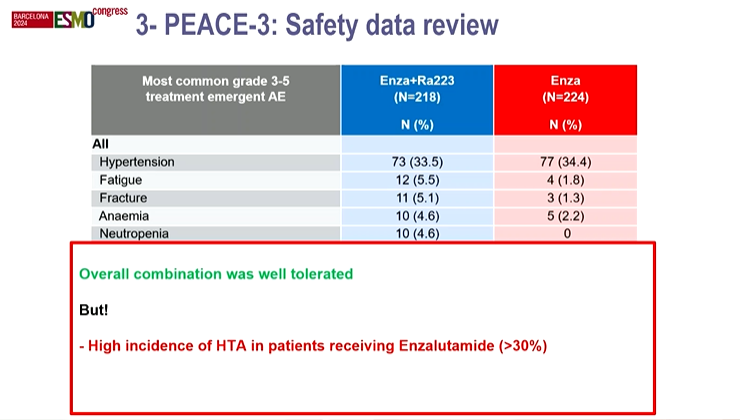 BARCELONA 2024 ESMO congress

3- PEACE-3: Safety data review

| Most common grade 3-5 treatment emergent AE | Enza+Ra223 (N=218) N (%) | Enza (N=224) N (%) |
|---|---|---|
| All | | |
| Hypertension | 73 (33.5) | 77 (34.4) |
| Fatigue | 12 (5.5) | 4 (1.8) |
| Fracture | 11 (5.1) | 3 (1.3) |
| Anaemia | 10 (4.6) | 5 (2.2) |
| Neutropenia | 10 (4.6) | 0 |

Overall combination was well tolerated

But!

- High incidence of HTA in patients receiving Enzalutamide (>30%)